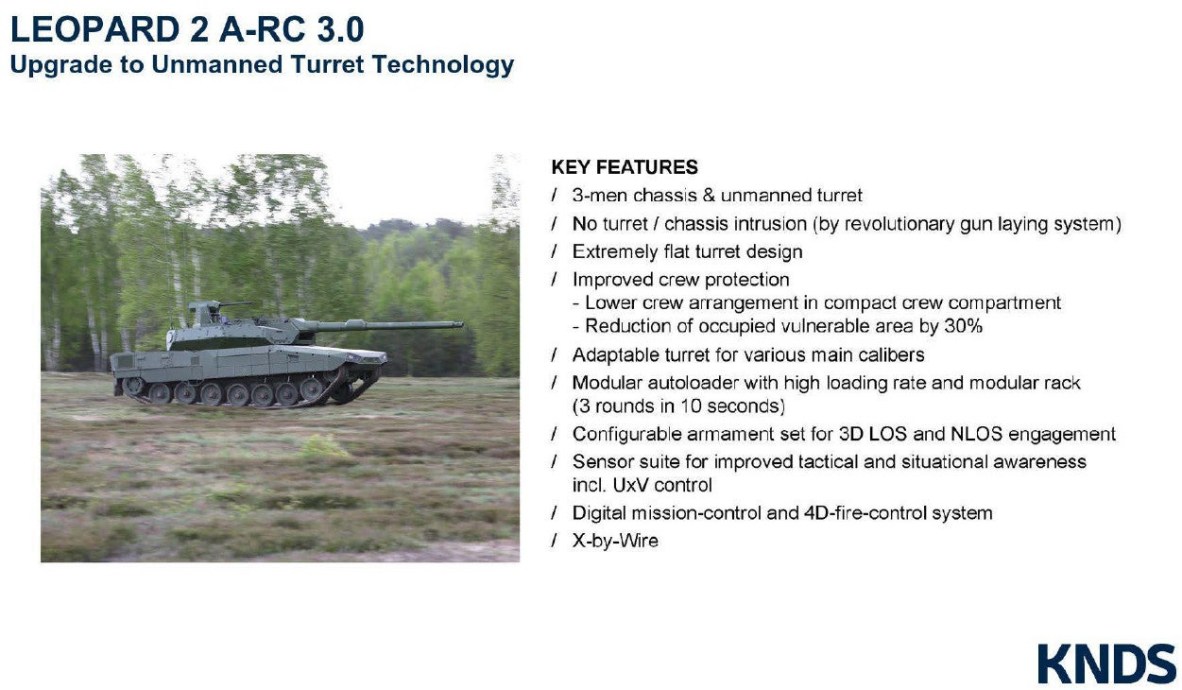 LEOPARD 2 A-RC 3.0
Upgrade to Unmanned Turret Technology

KEY FEATURES
/ 3-men chassis & unmanned turret
/ No turret / chassis intrusion (by revolutionary gun laying system)
/ Extremely flat turret design
/ Improved crew protection
- Lower crew arrangement in compact crew compartment
- Reduction of occupied vulnerable area by 30%
/ Adaptable turret for various main calibers
/ Modular autoloader with high loading rate and modular rack (3 rounds in 10 seconds)
/ Configurable armament set for 3D LOS and NLOS engagement
/ Sensor suite for improved tactical and situational awareness incl. UxV control
/ Digital mission-control and 4D-fire-control system
/ X-by-Wire

KNDS